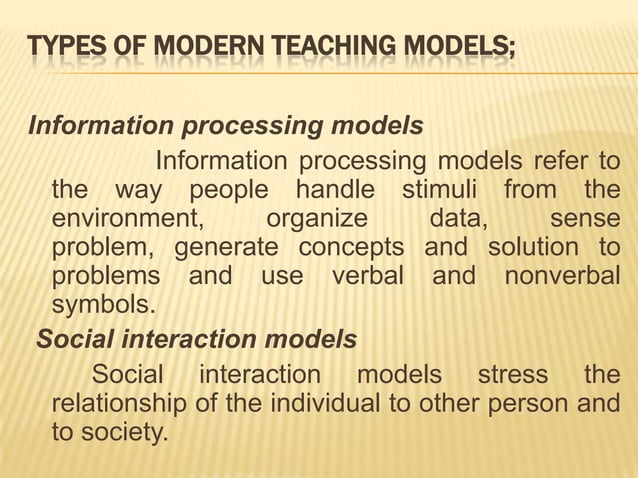 TYPES OF MODERN TEACHING MODELS;

Information processing models

Information processing models refer to the way people handle stimuli from the environment, organize data, sense problem, generate concepts and solution to problems and use verbal and nonverbal symbols.

Social interaction models

Social interaction models stress the relationship of the individual to other person and to society.